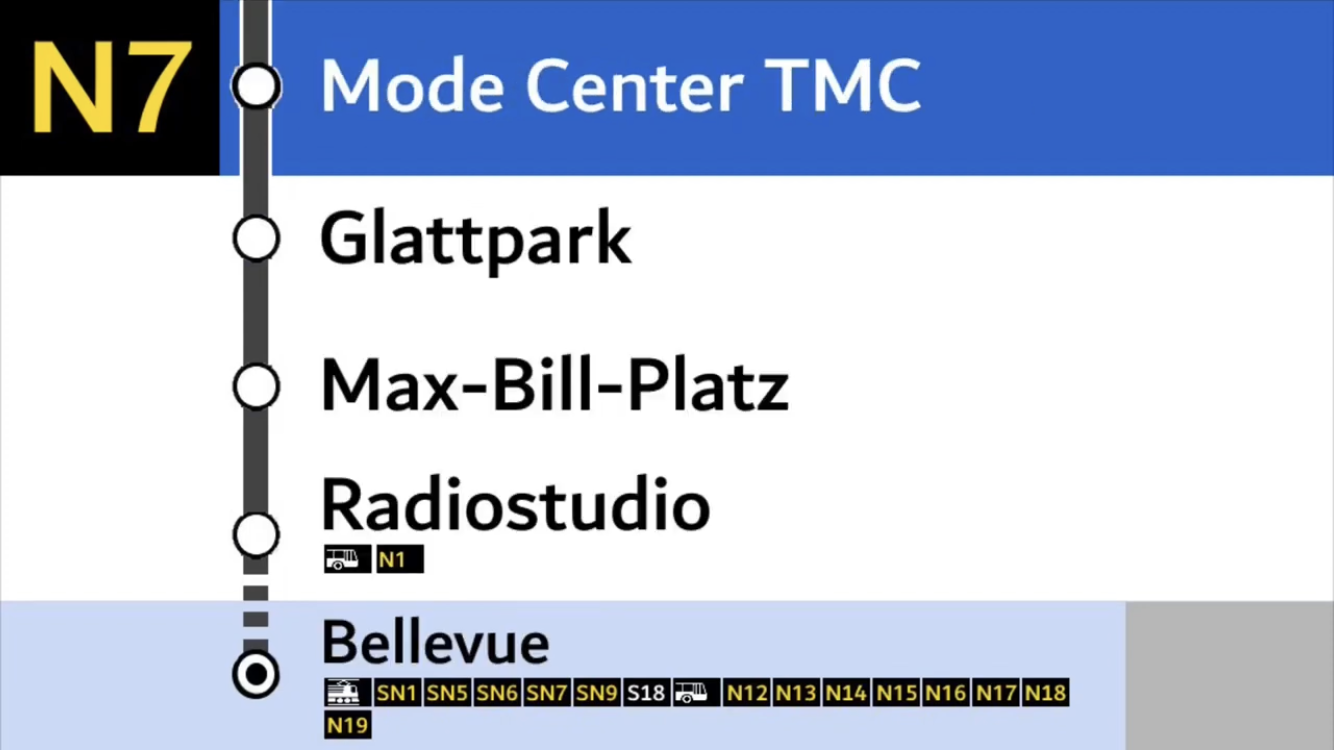 N7

Mode Center TMC

Glattpark

Max-Bill-Platz

Radiostudio

N1

Bellevue

SN1 SN5 SN6 SN7 SN9 S18 N12 N13 N14 N15 N16 N17 N18 N19